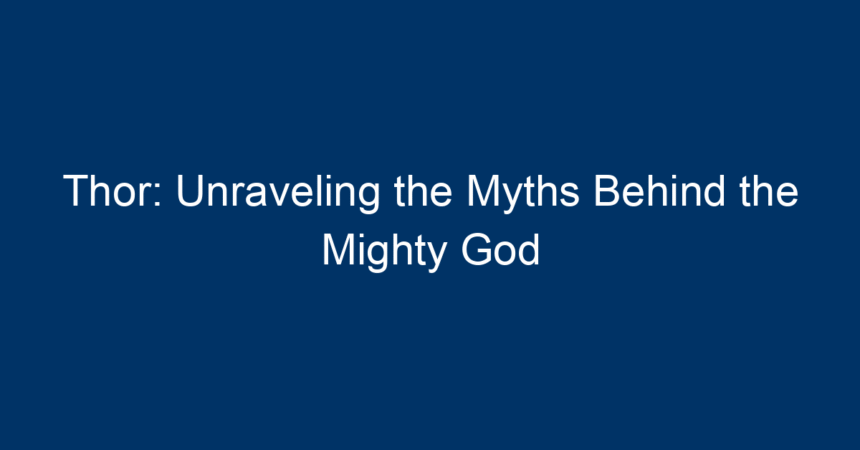 Thor: Unraveling the Myths Behind the Mighty God